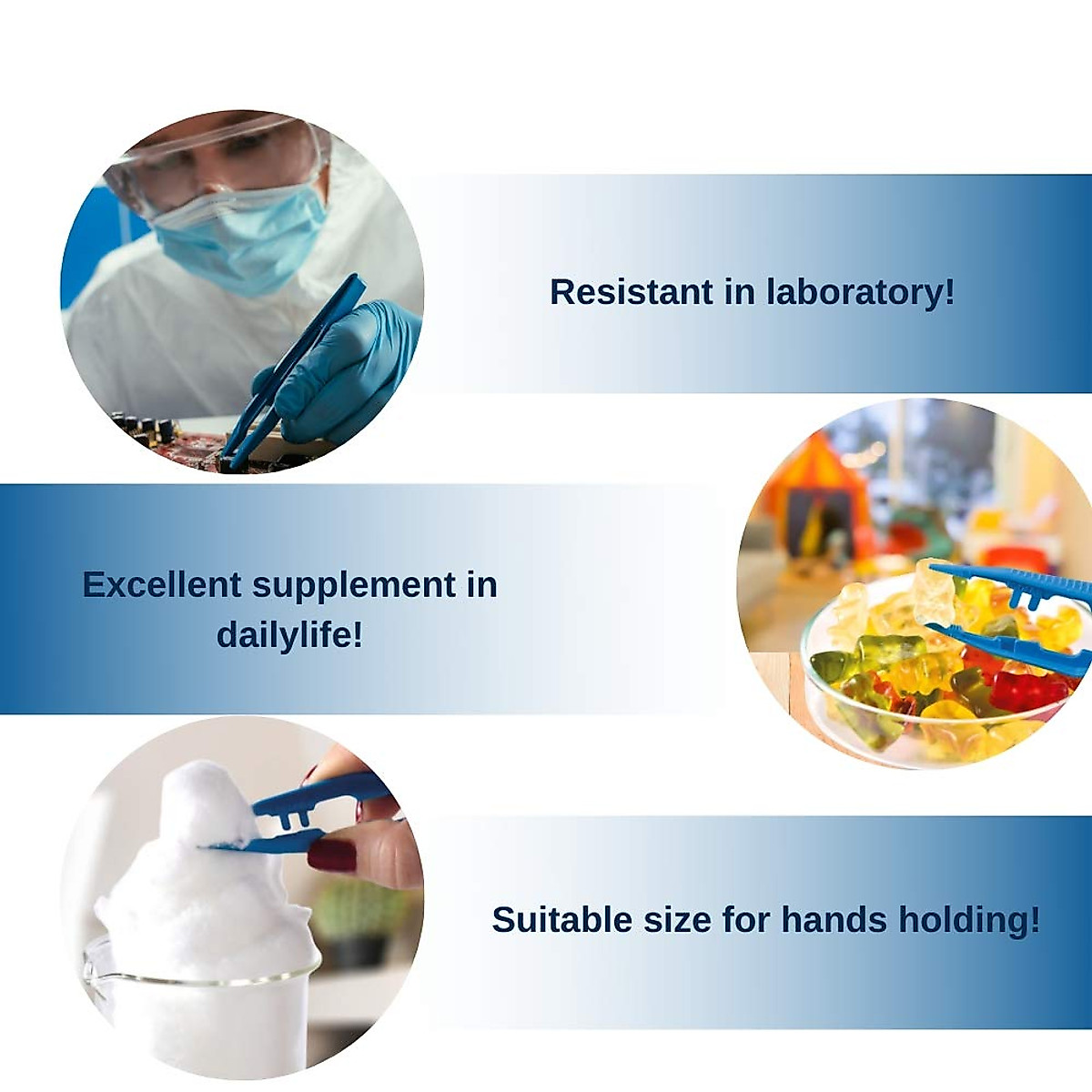 Resistant in laboratory!

Excellent supplement in dailylife!

Suitable size for hands holding!